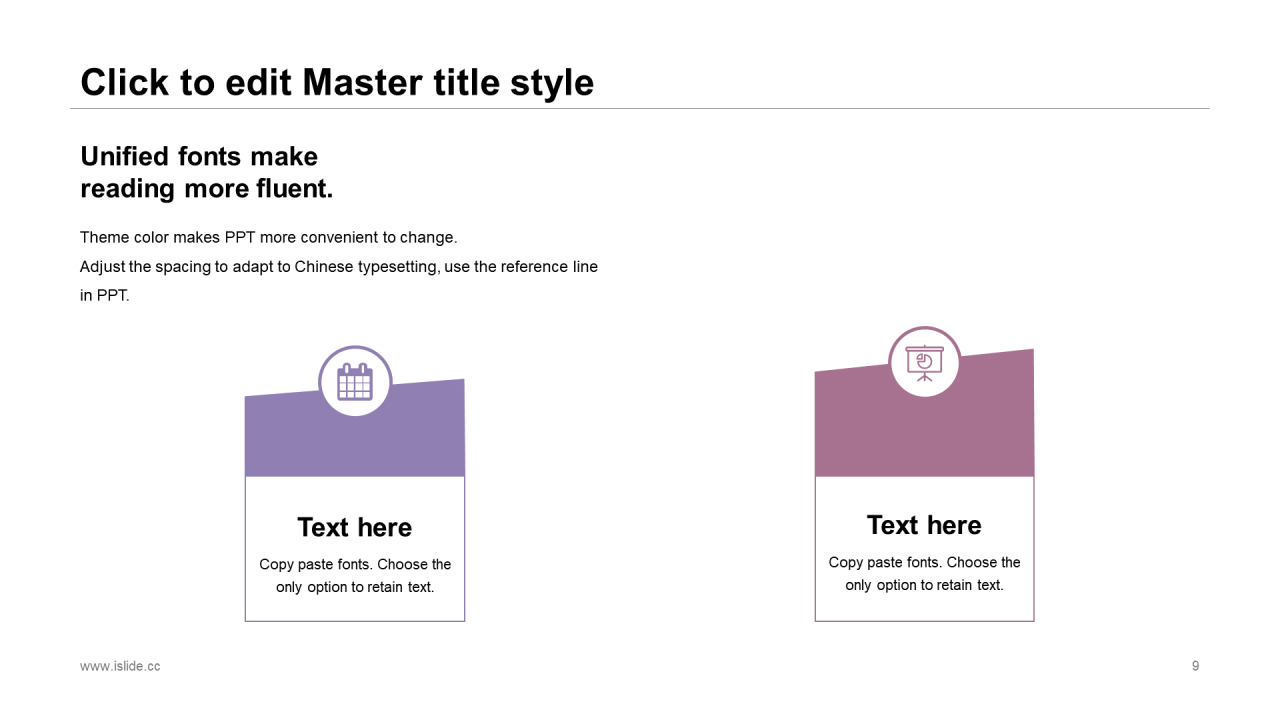 Click to edit Master title style

Unified fonts make reading more fluent.

Theme color makes PPT more convenient to change.
Adjust the spacing to adapt to Chinese typesetting, use the reference line in PPT.

Text here

Copy paste fonts. Choose the only option to retain text.

Text here

Copy paste fonts. Choose the only option to retain text.

www.islide.cc

9